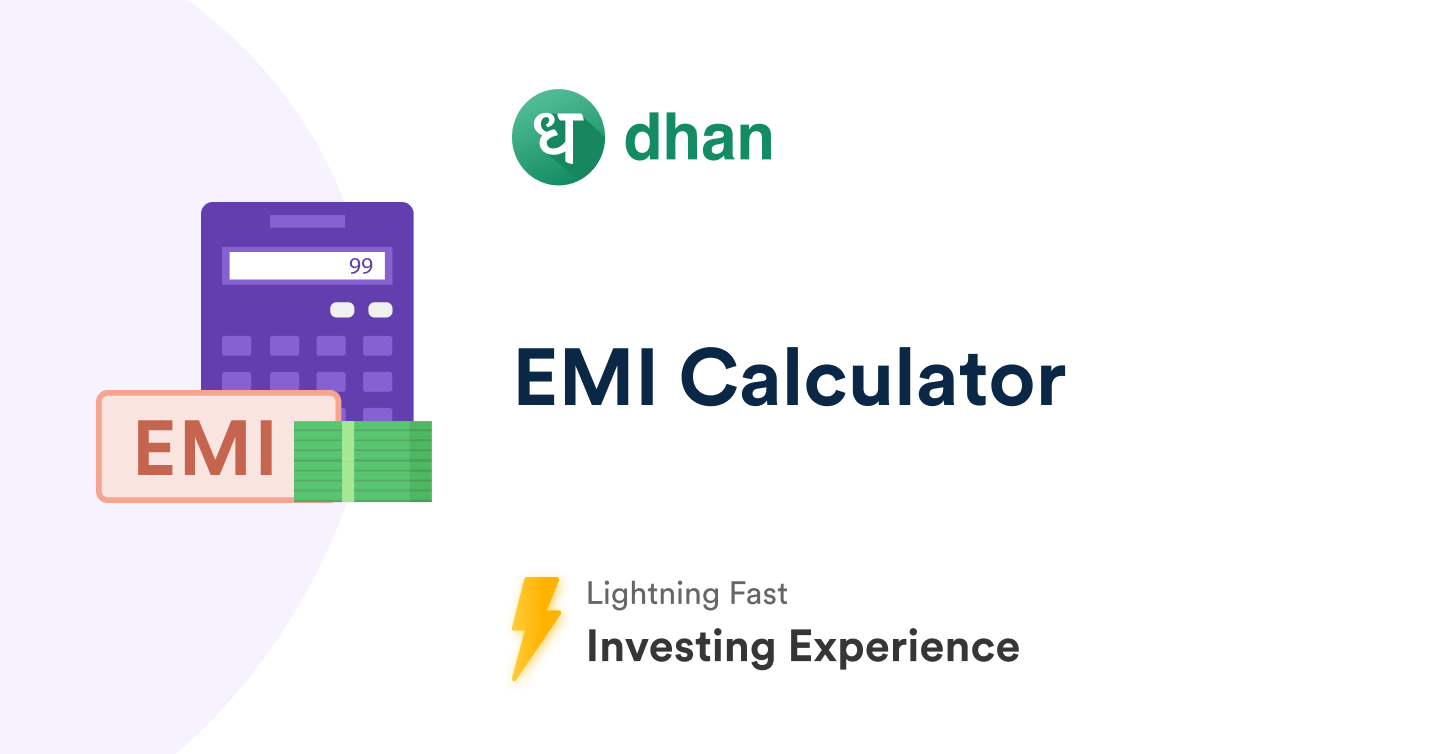 ध dhan

99

EMI

EMI Calculator

Lightning Fast
Investing Experience